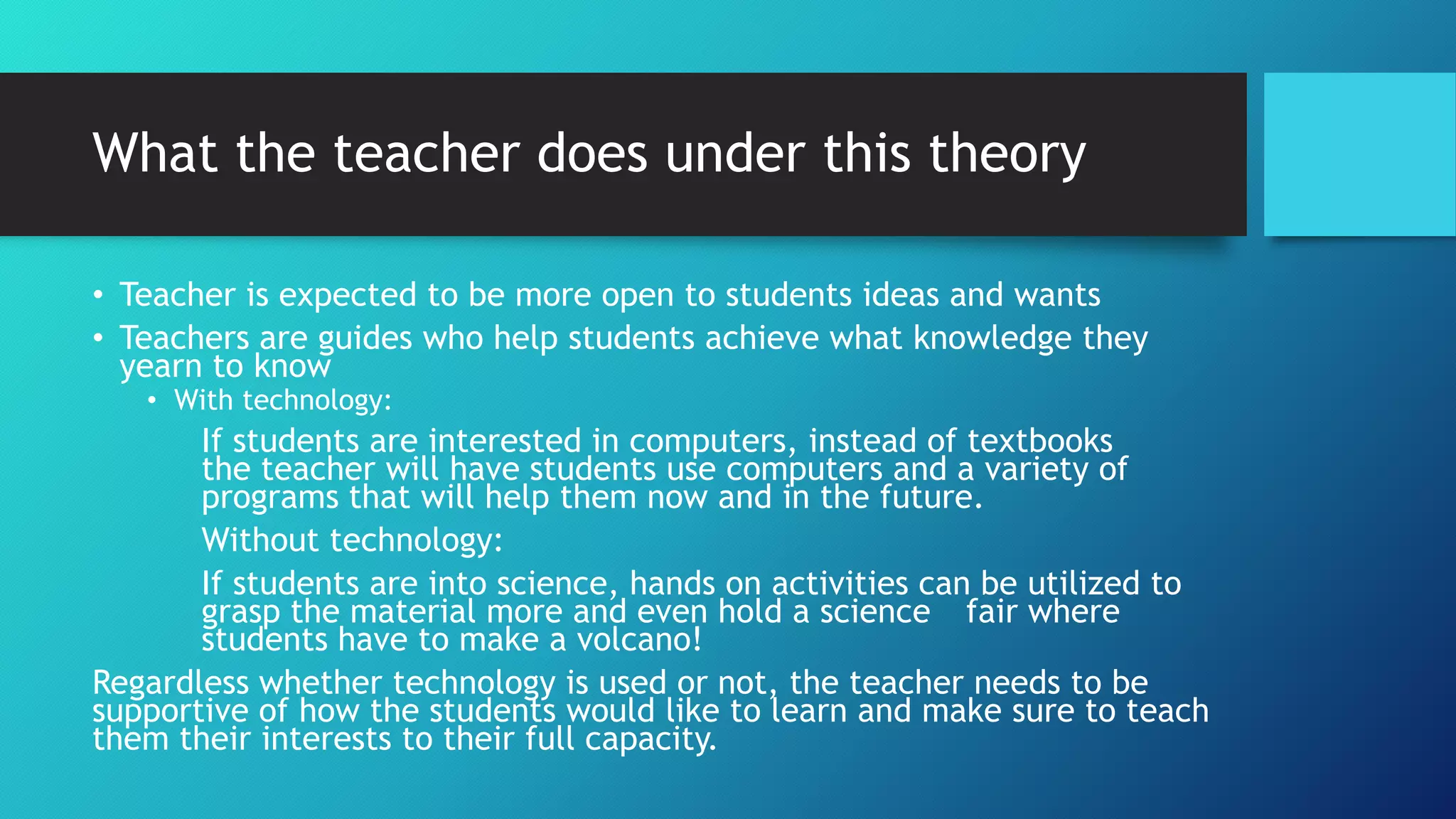 What the teacher does under this theory

• Teacher is expected to be more open to students ideas and wants

• Teachers are guides who help students achieve what knowledge they yearn to know

• With technology:

If students are interested in computers, instead of textbooks the teacher will have students use computers and a variety of programs that will help them now and in the future.

Without technology:

If students are into science, hands on activities can be utilized to grasp the material more and even hold a science fair where students have to make a volcano!

Regardless whether technology is used or not, the teacher needs to be supportive of how the students would like to learn and make sure to teach them their interests to their full capacity.